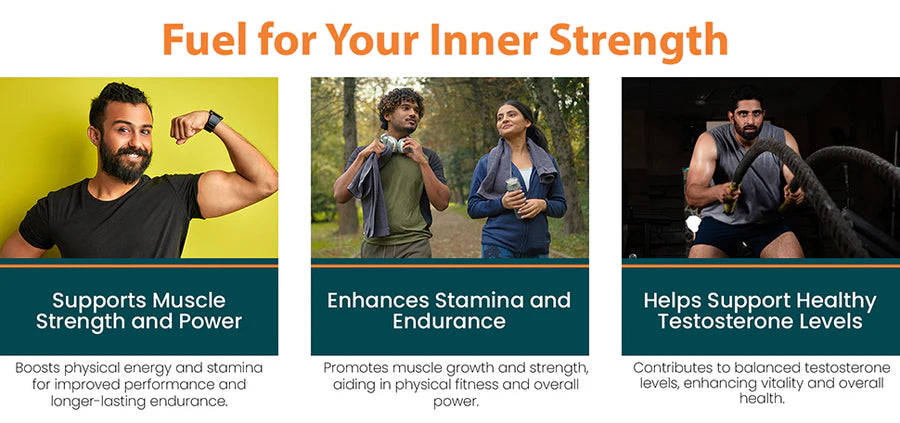 Fuel for Your Inner Strength

Supports Muscle Strength and Power

Boosts physical energy and stamina for improved performance and longer-lasting endurance.

Enhances Stamina and Endurance

Promotes muscle growth and strength, aiding in physical fitness and overall power.

Helps Support Healthy Testosterone Levels

Contributes to balanced testosterone levels, enhancing vitality and overall health.